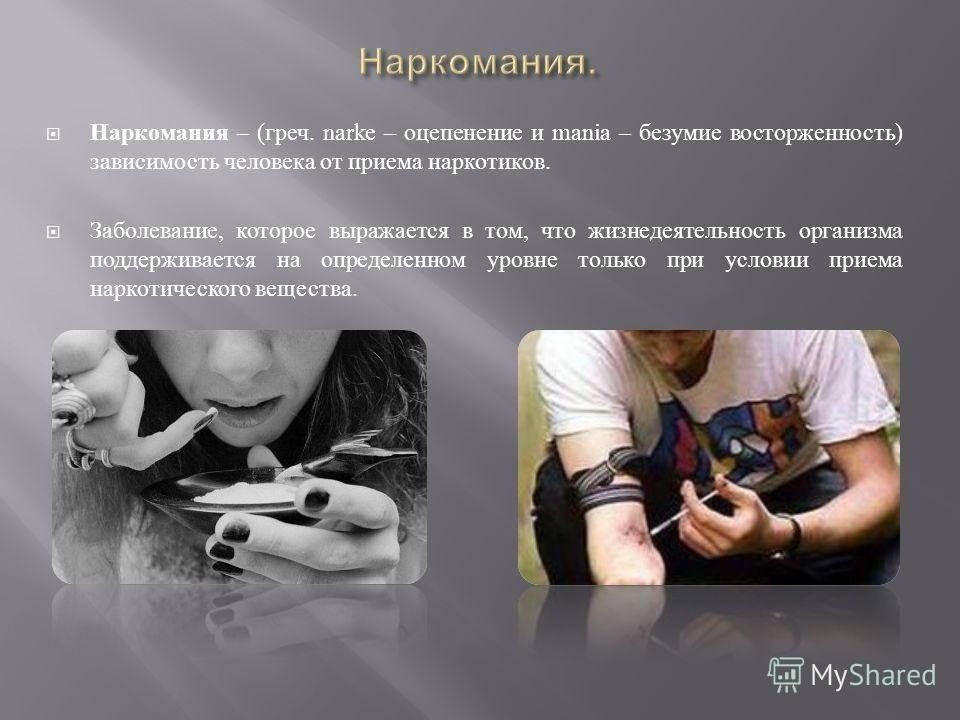 Наркомания.

Наркомания – (греч. narke – оцепенение и mania – безумие восторженность) зависимость человека от приема наркотиков.

Заболевание, которое выражается в том, что жизнедеятельность организма поддерживается на определенном уровне только при условии приема наркотического вещества.

MyShared